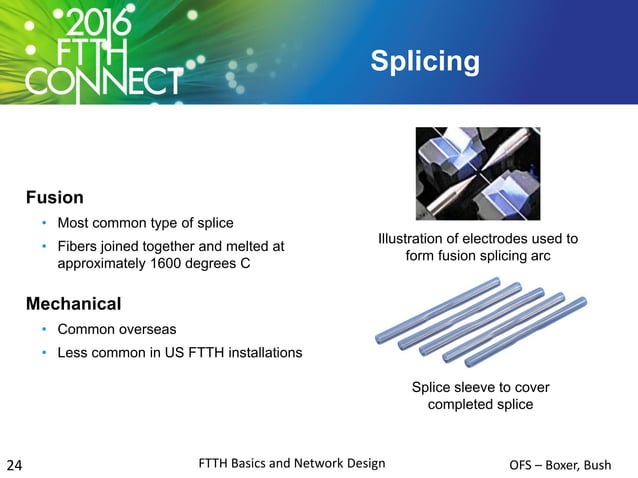 2016 FTTH CONNECT

Splicing

Fusion

• Most common type of splice

• Fibers joined together and melted at approximately 1600 degrees C

Mechanical

• Common overseas

• Less common in US FTTH installations

Illustration of electrodes used to form fusion splicing arc

Splice sleeve to cover completed splice

24

FTTH Basics and Network Design

OFS – Boxer, Bush